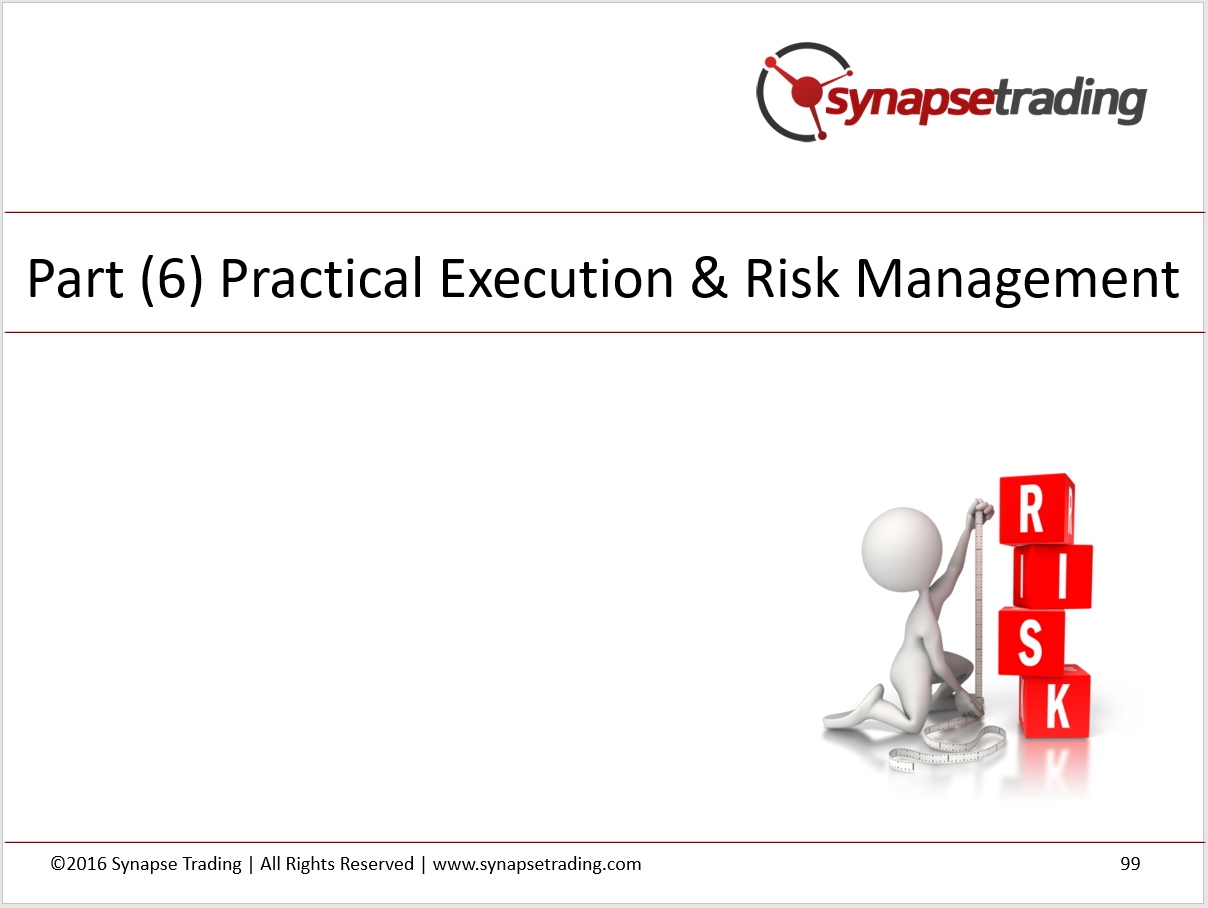 synapsetrading

Part (6) Practical Execution & Risk Management

R
I
S
K

©2016 Synapse Trading | All Rights Reserved | www.synapsetrading.com

99